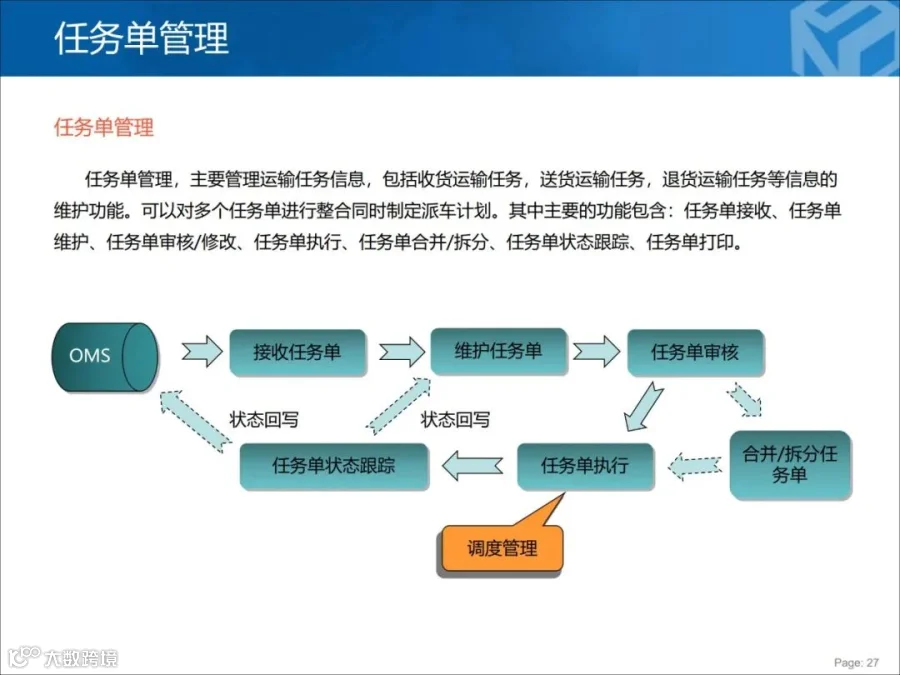 任务单管理

任务单管理

任务单管理，主要管理运输任务信息，包括收货运输任务，送货运输任务，退货运输任务等信息的维护功能。可以对多个任务单进行整合同时制定派车计划。其中主要的功能包含：任务单接收、任务单维护、任务单审核/修改、任务单执行、任务单合并/拆分、任务单状态跟踪、任务单打印。

OMS

接收任务单

维护任务单

任务单审核

状态回写

状态回写

任务单状态跟踪

任务单执行

合并/拆分任务单

调度管理

大数跨境

Page: 27